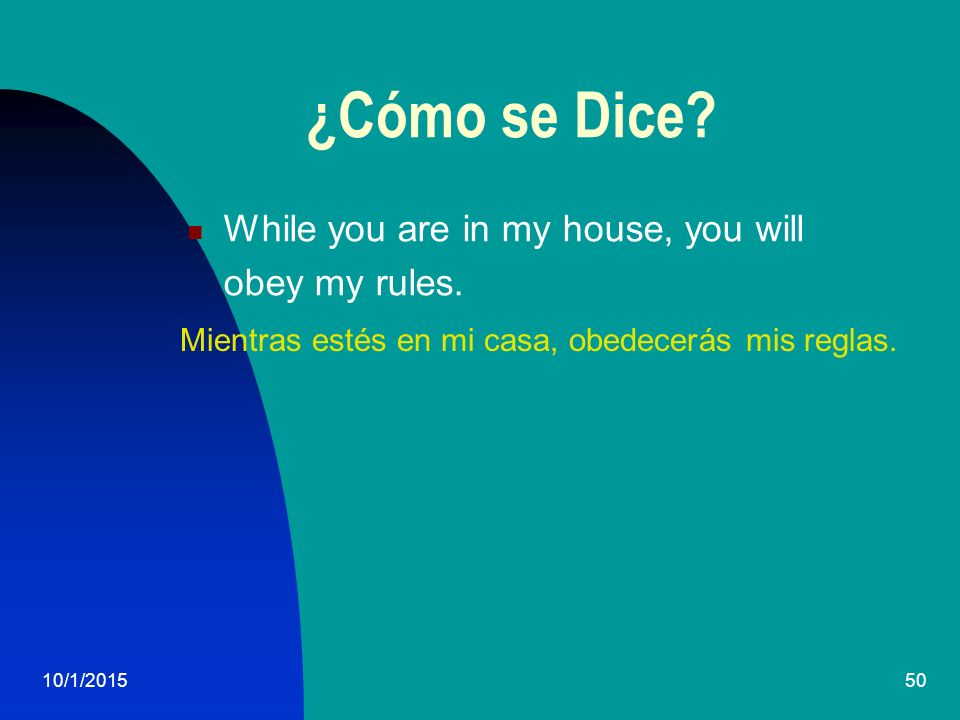 ¿Cómo se Dice?

While you are in my house, you will obey my rules.

Mientras estés en mi casa, obedecerás mis reglas.

10/1/2015

50